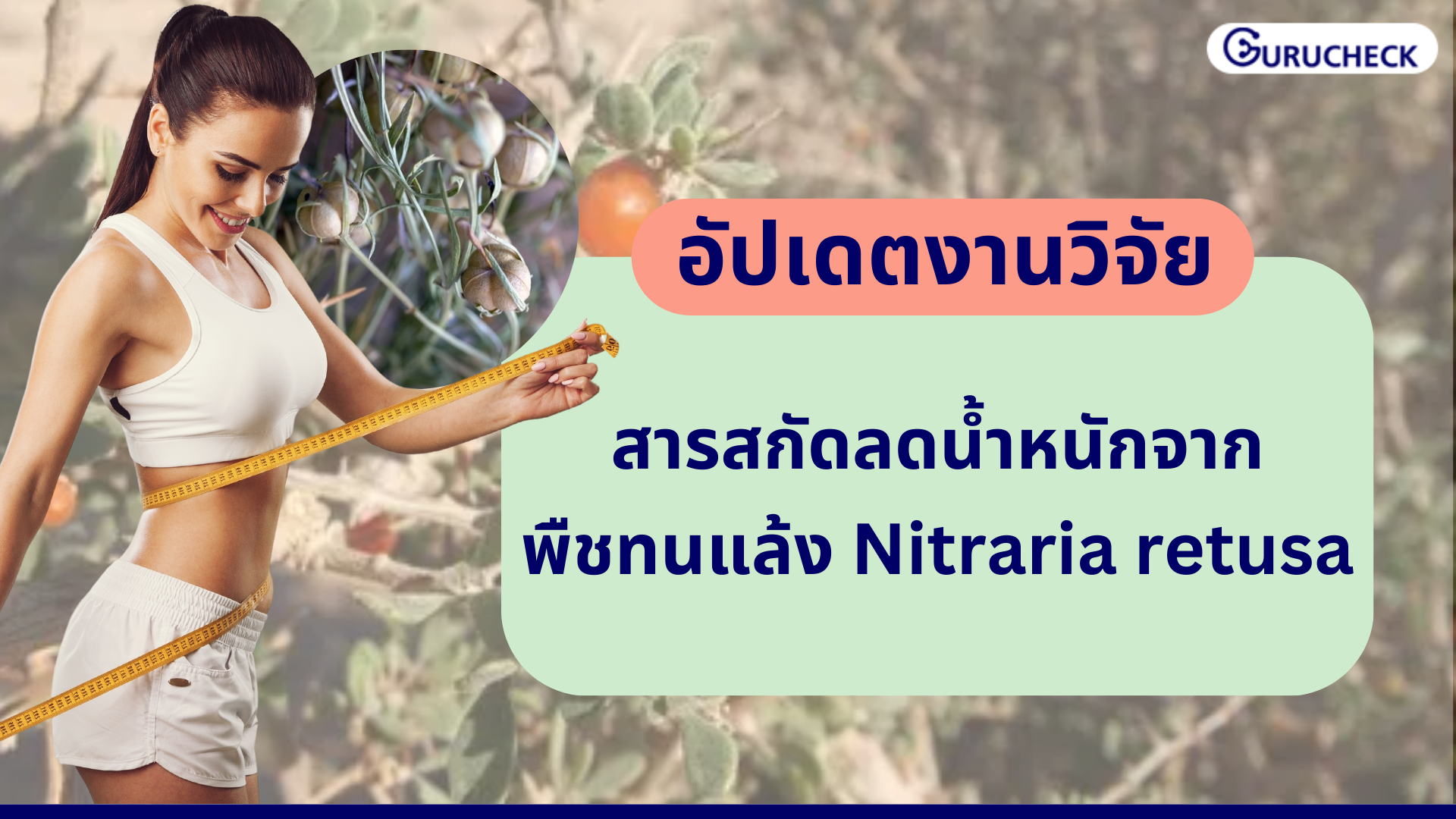 GURUCHECK

อัปเดตงานวิจัย

สารสกัดลดน้ำหนักจาก
พืชทนแล้ง Nitraria retusa